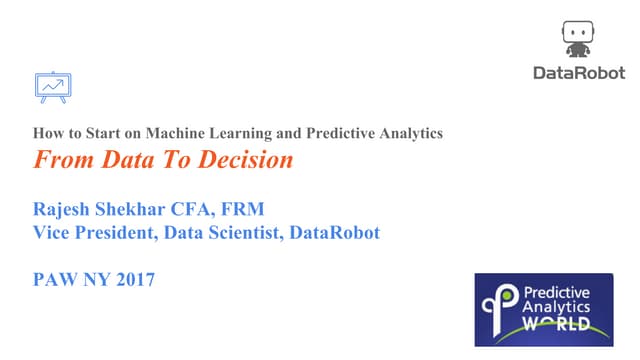 DataRobot

How to Start on Machine Learning and Predictive Analytics
From Data To Decision

Rajesh Shekhar CFA, FRM
Vice President, Data Scientist, DataRobot

PAW NY 2017

Predictive Analytics WORLD